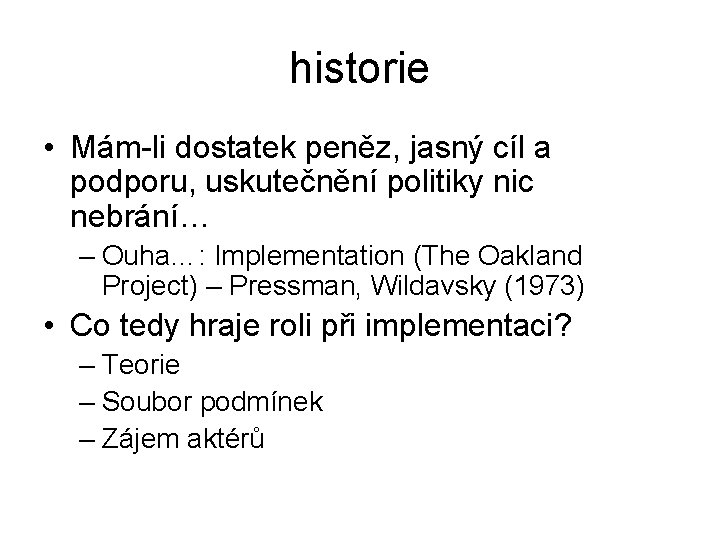 historie

• Mám-li dostatek peněz, jasný cíl a podporu, uskutečnění politiky nic nebrání…
  – Ouha…: Implementation (The Oakland Project) – Pressman, Wildavsky (1973)
• Co tedy hraje roli při implementaci?
  – Teorie
  – Soubor podmínek
  – Zájem aktérů